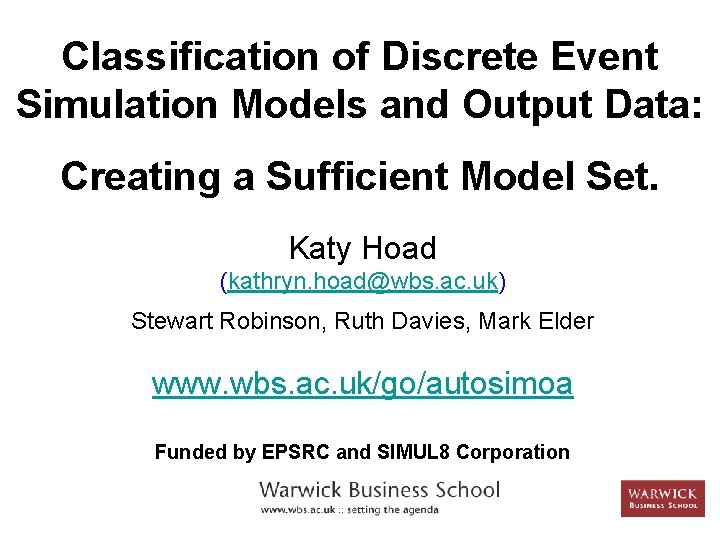 Classification of Discrete Event Simulation Models and Output Data:

Creating a Sufficient Model Set.

Katy Hoad
(kathryn.hoad@wbs.ac.uk)

Stewart Robinson, Ruth Davies, Mark Elder

www.wbs.ac.uk/go/autosimoa

Funded by EPSRC and SIMUL8 Corporation

Warwick Business School
www.wbs.ac.uk :: setting the agenda

WARWICK
BUSINESS SCHOOL